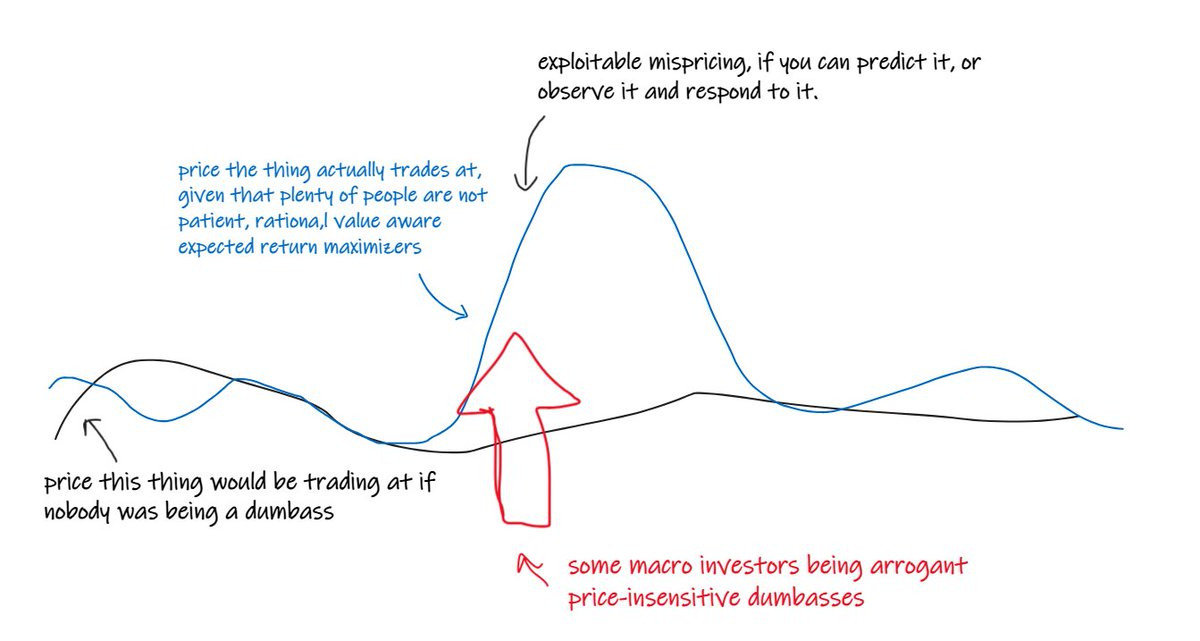 exploitable mispricing, if you can predict it, or observe it and respond to it.

price the thing actually trades at, given that plenty of people are not patient, rationa,l value aware expected return maximizers

price this thing would be trading at if nobody was being a dumbass

some macro investors being arrogant price-insensitive dumbasses